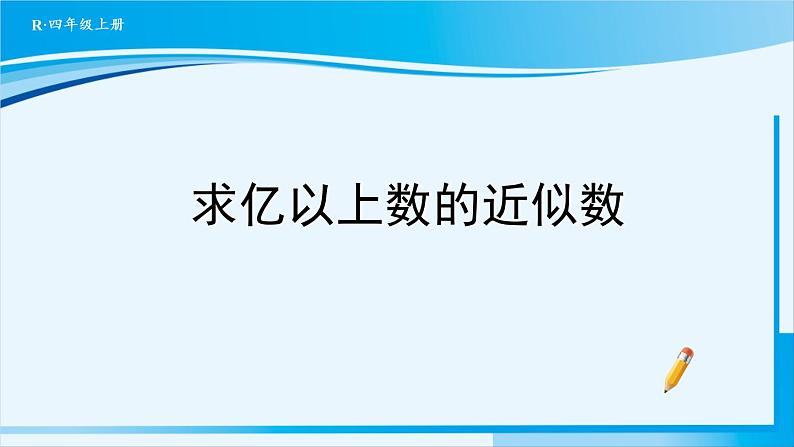 R·四年级上册

求亿以上数的近似数